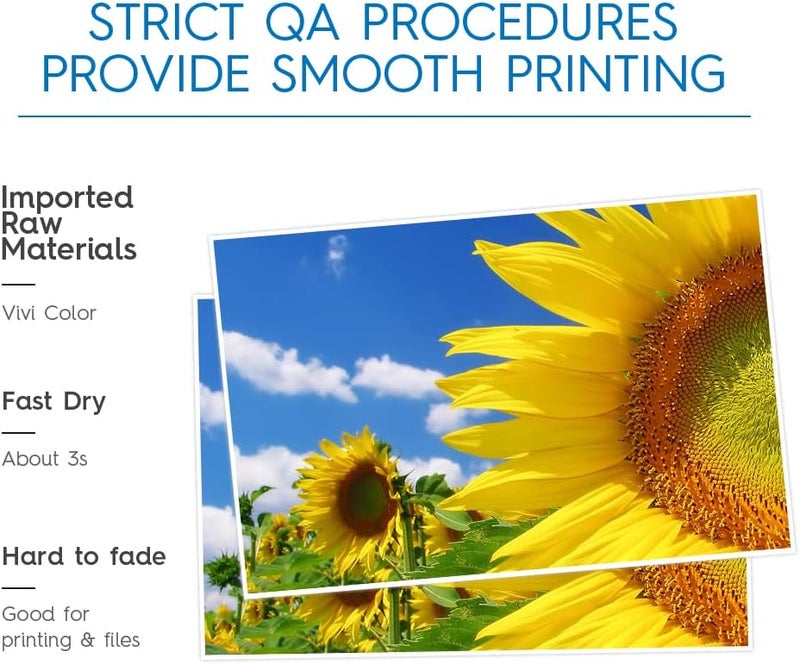 STRICT QA PROCEDURES PROVIDE SMOOTH PRINTING

Imported Raw Materials

Vivi Color

Fast Dry

About 3s

Hard to fade

Good for printing & files